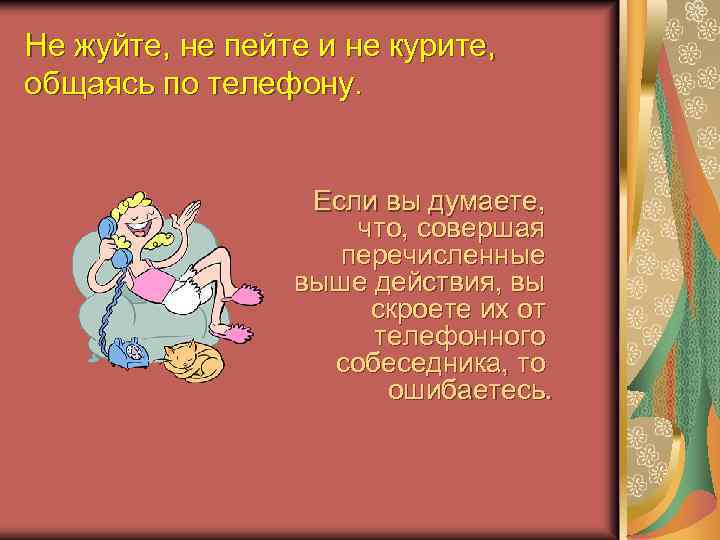 Не жуйте, не пейте и не курите, общаясь по телефону.

Если вы думаете, что, совершая перечисленные выше действия, вы скроете их от телефонного собеседника, то ошибаетесь.